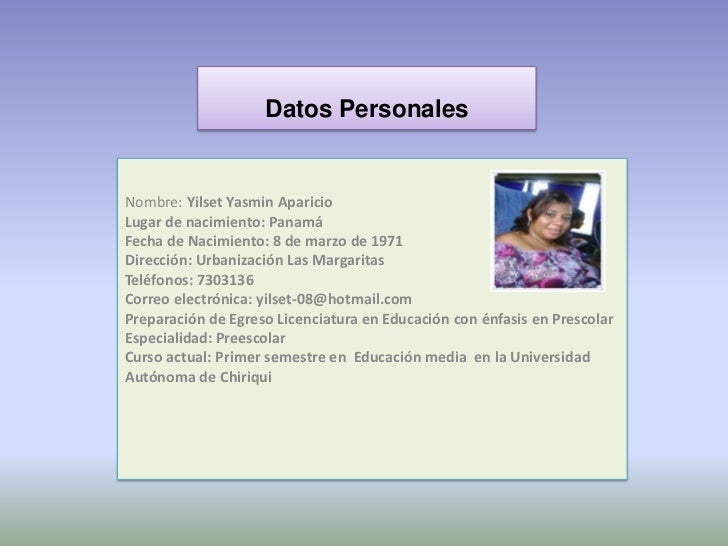 Datos Personales

Nombre: Yilset Yasmin Aparicio
Lugar de nacimiento: Panamá
Fecha de Nacimiento: 8 de marzo de 1971
Dirección: Urbanización Las Margaritas
Teléfonos: 7303136
Correo electrónica: yilset-08@hotmail.com
Preparación de Egreso Licenciatura en Educación con énfasis en Prescolar
Especialidad: Preescolar
Curso actual: Primer semestre en Educación media en la Universidad Autónoma de Chiriqui